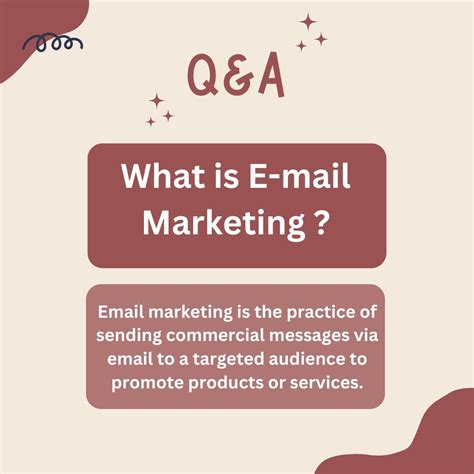 Q&A

What is E-mail Marketing ?

Email marketing is the practice of sending commercial messages via email to a targeted audience to promote products or services.